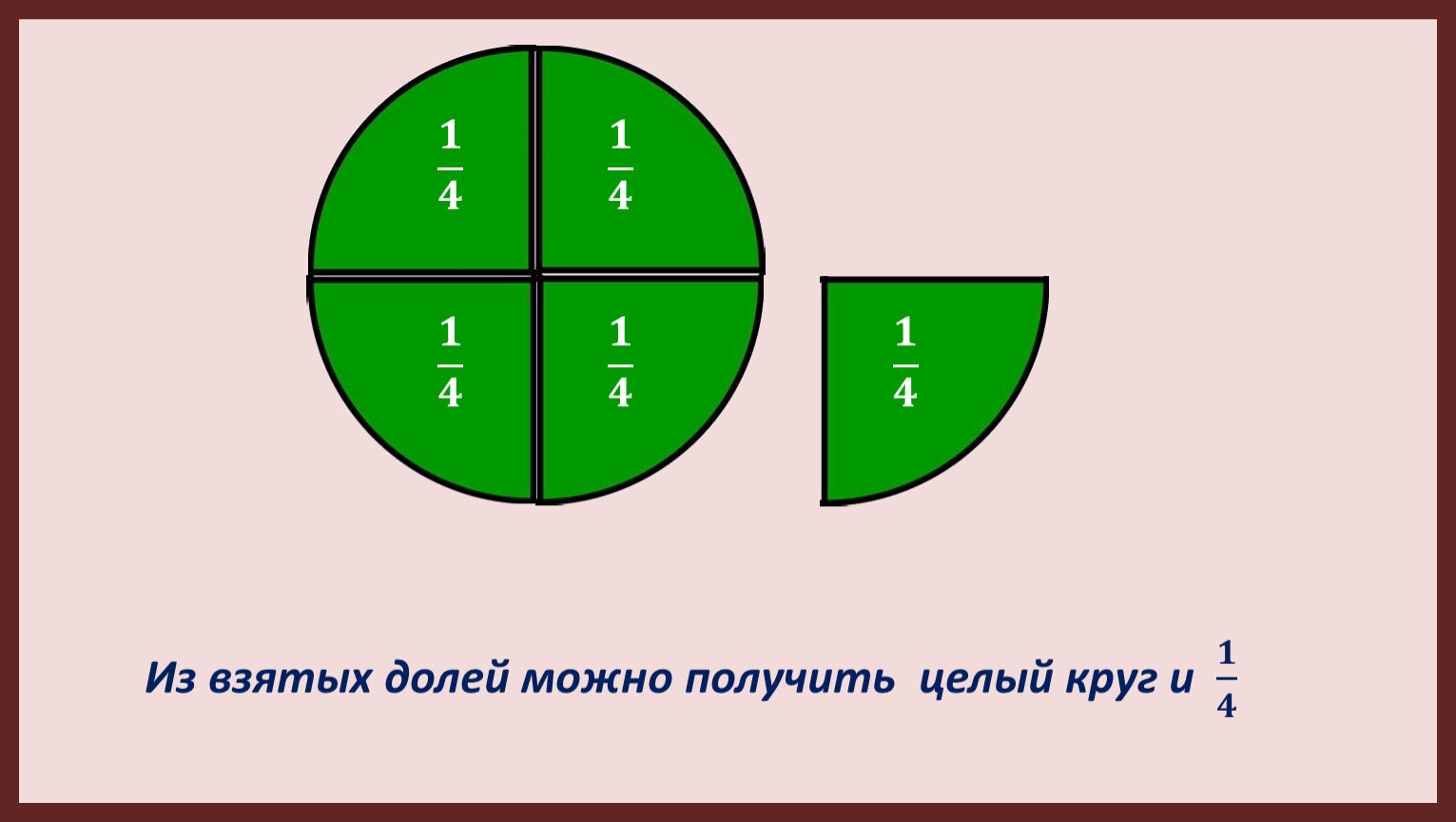 $\frac{1}{4}$ $\frac{1}{4}$

$\frac{1}{4}$ $\frac{1}{4}$

$\frac{1}{4}$

Из взятых долей можно получить целый круг и $\frac{1}{4}$